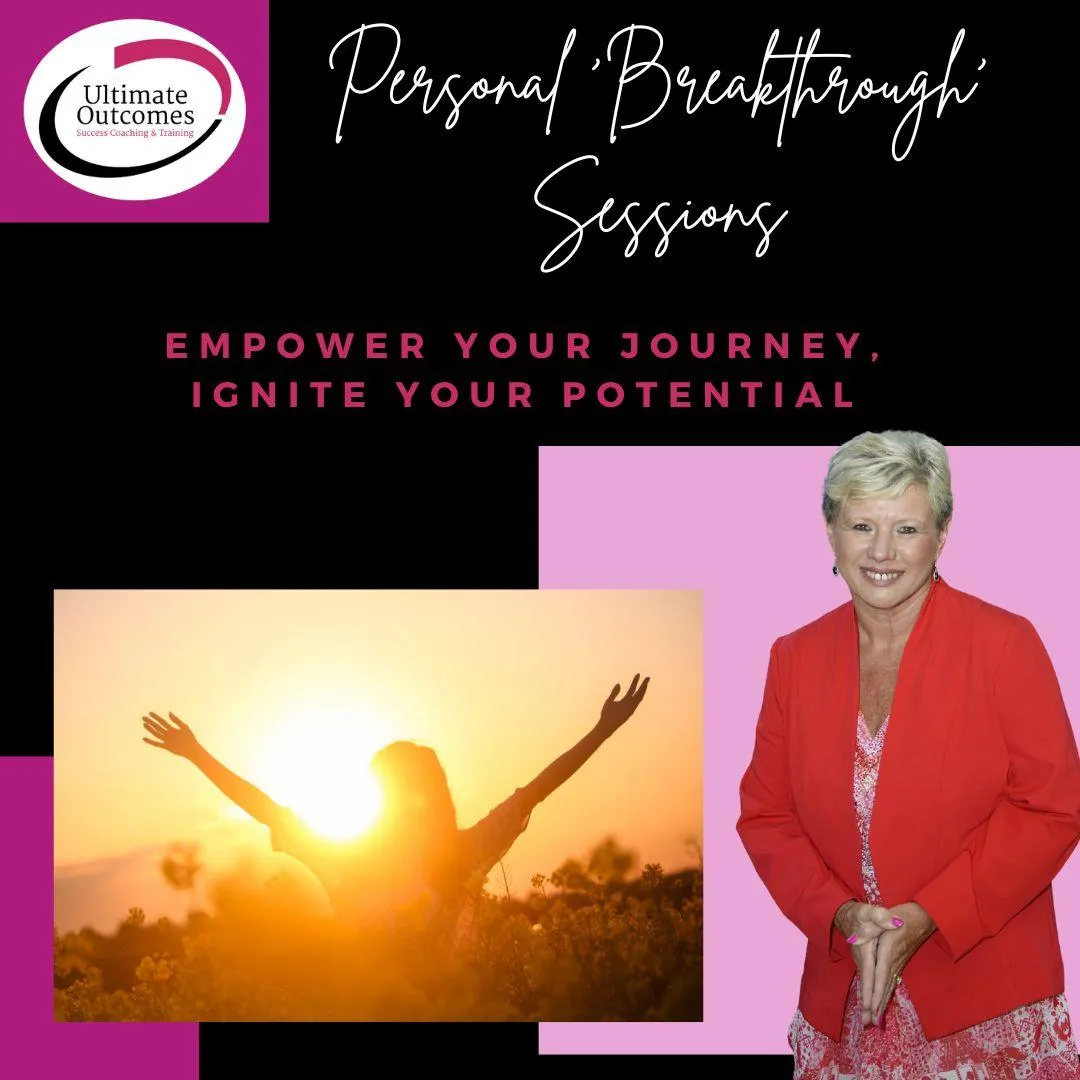 Ultimate Outcomes
Success Coaching & Training

Personal 'Breakthrough' Sessions

EMPOWER YOUR JOURNEY, IGNITE YOUR POTENTIAL